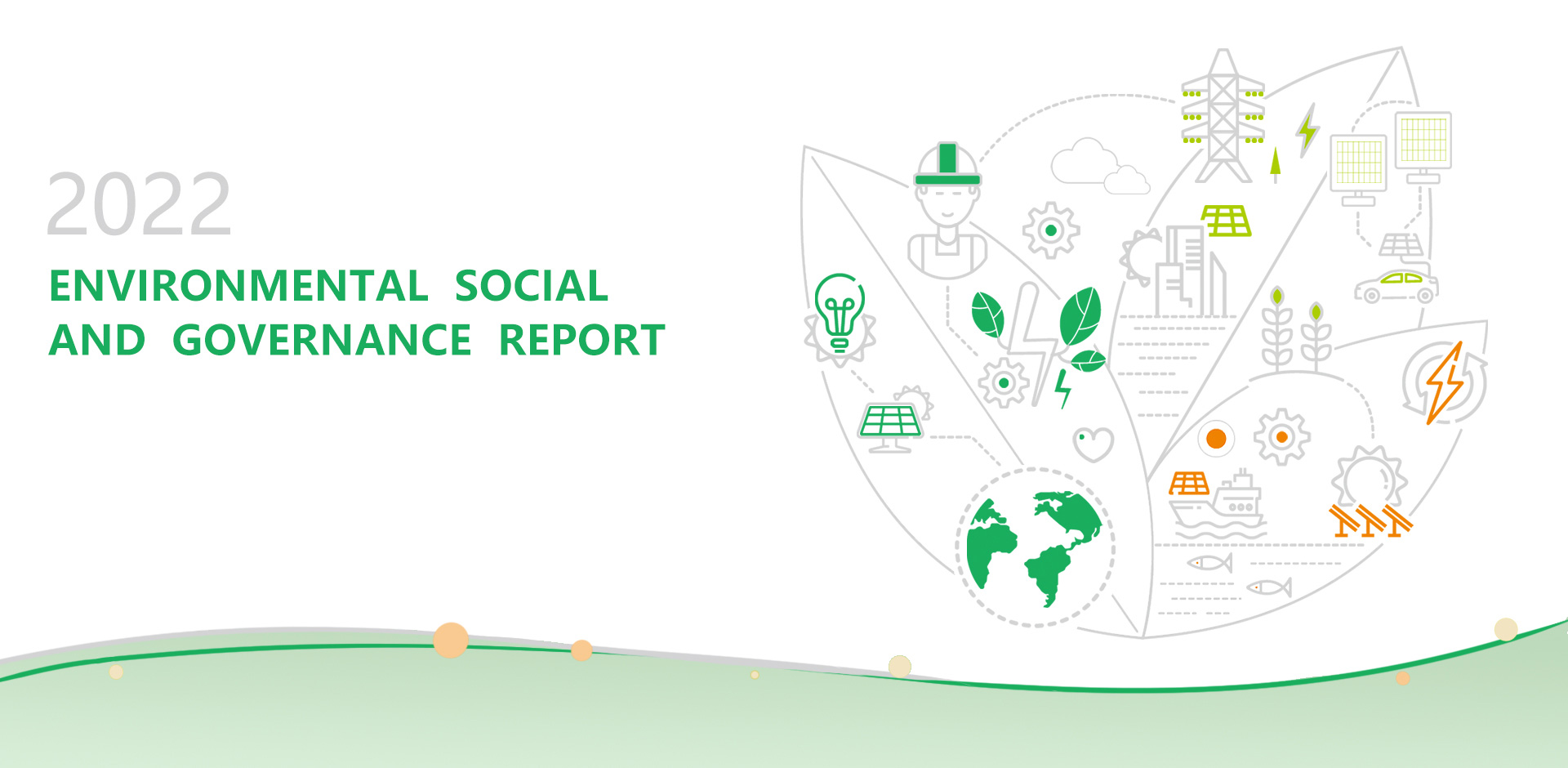 2022

ENVIRONMENTAL SOCIAL AND GOVERNANCE REPORT